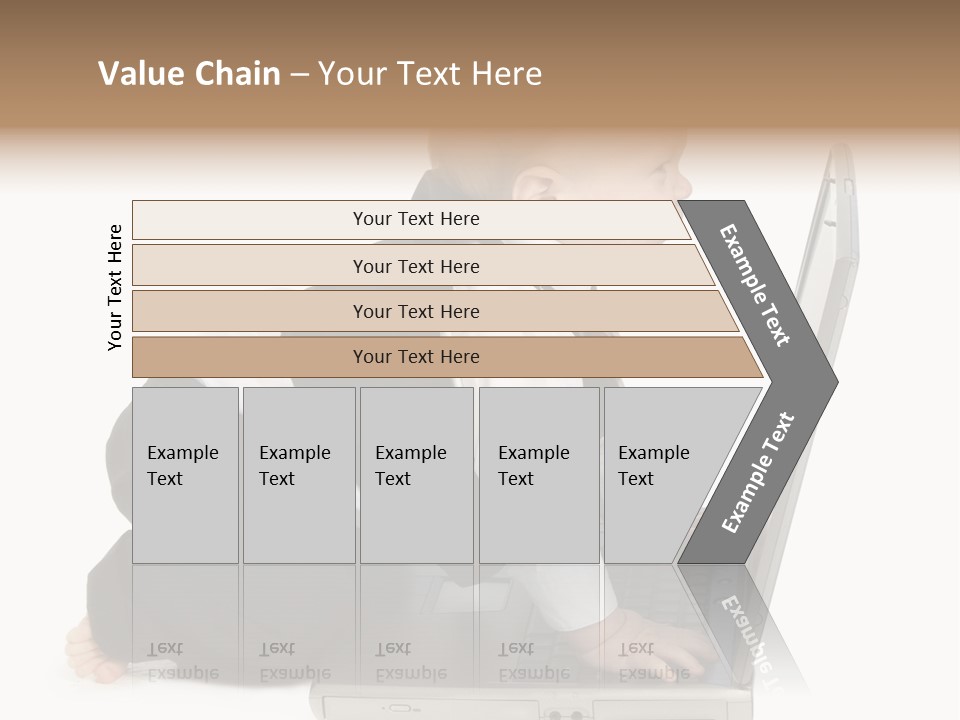 Value Chain – Your Text Here

Your Text Here

Your Text Here

Your Text Here

Your Text Here

Your Text Here

Example Text

Example Text

Example Text

Example Text

Example Text

Example Text

Example Text